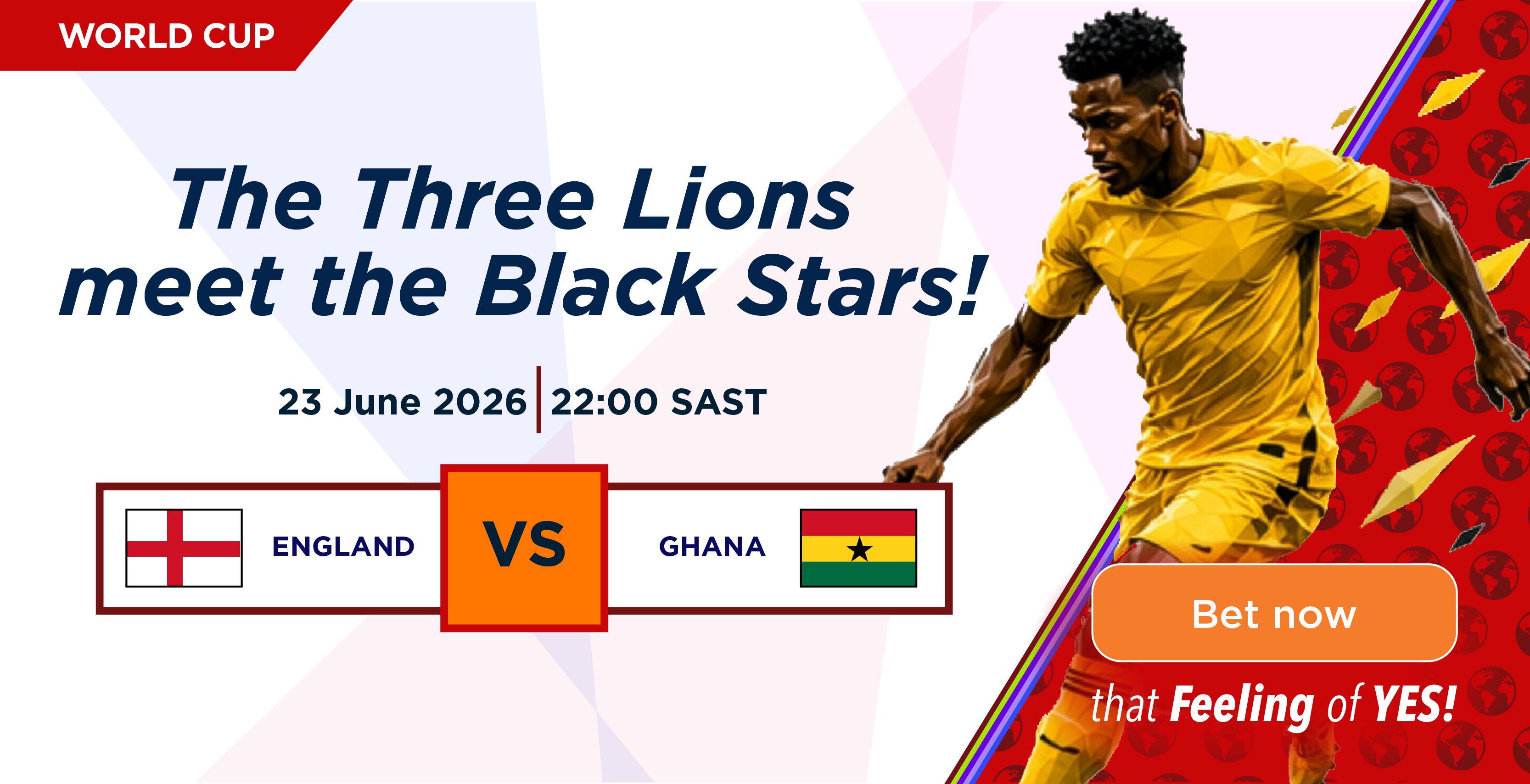 WORLD CUP

The Three Lions meet the Black Stars!

23 June 2026 | 22:00 SAST

ENGLAND VS GHANA

Bet now

that Feeling of YES!